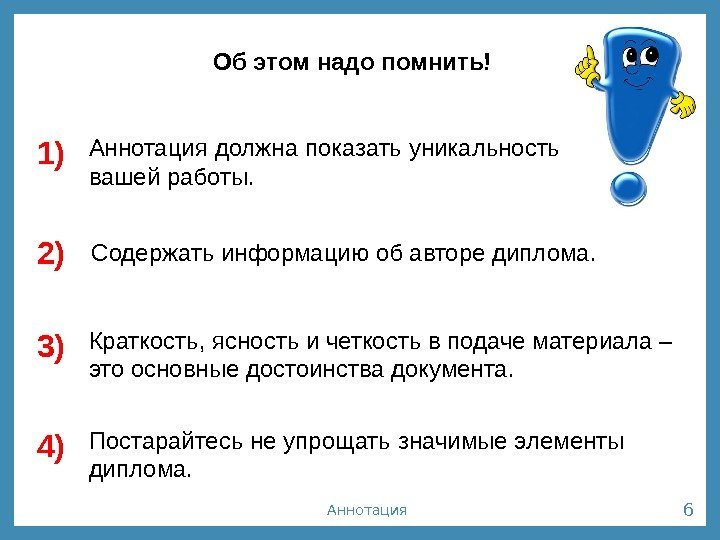 Об этом надо помнить!

1) Аннотация должна показать уникальность вашей работы.

2) Содержать информацию об авторе диплома.

3) Краткость, ясность и четкость в подаче материала – это основные достоинства документа.

4) Постарайтесь не упрощать значимые элементы диплома.

Аннотация 6